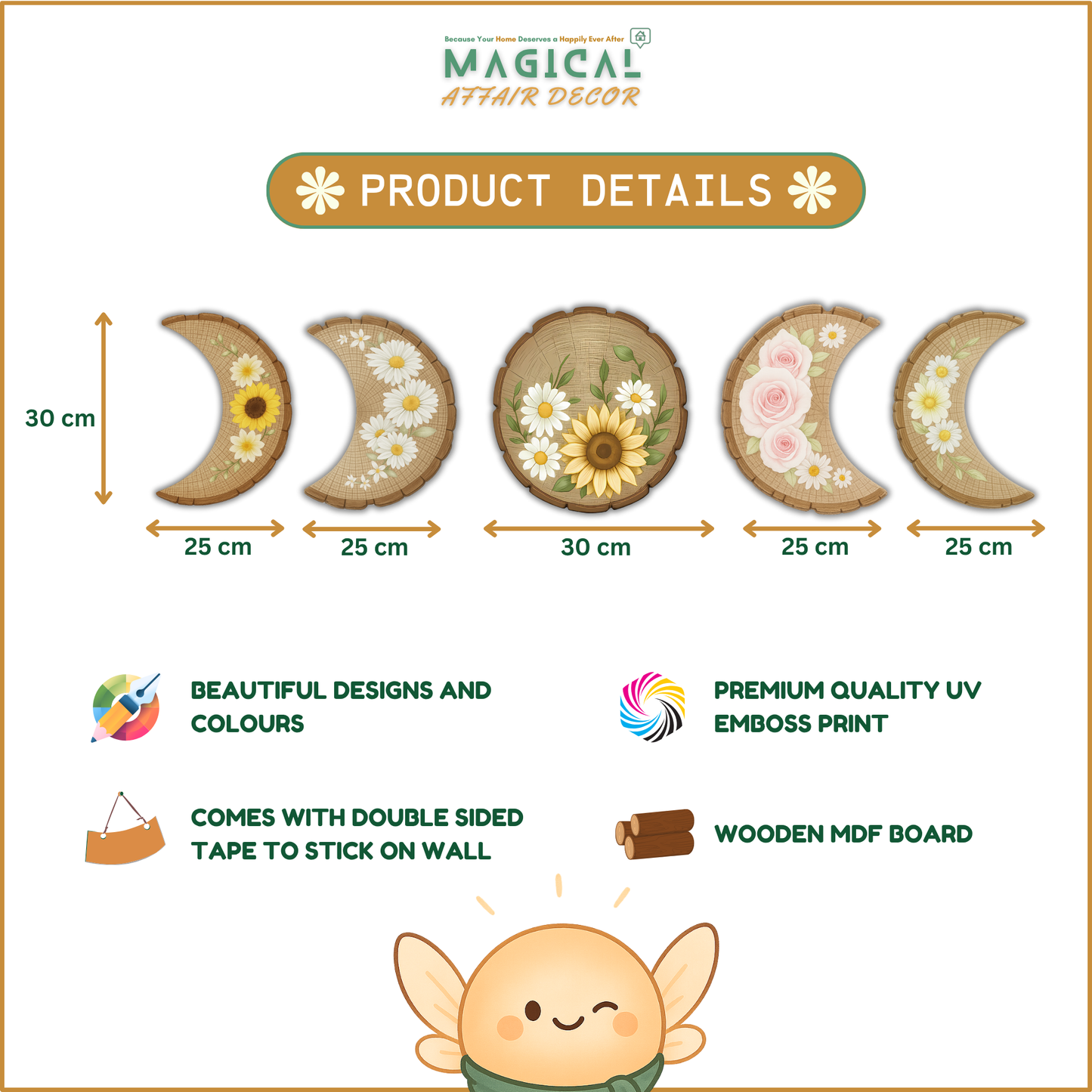 Because Your Home Deserves a Happily Ever After

MAGICAL
AFFAIR DECOR

PRODUCT DETAILS

30 cm

25 cm

25 cm

30 cm

25 cm

25 cm

BEAUTIFUL DESIGNS AND COLOURS

PREMIUM QUALITY UV EMBOSS PRINT

COMES WITH DOUBLE SIDED TAPE TO STICK ON WALL

WOODEN MDF BOARD